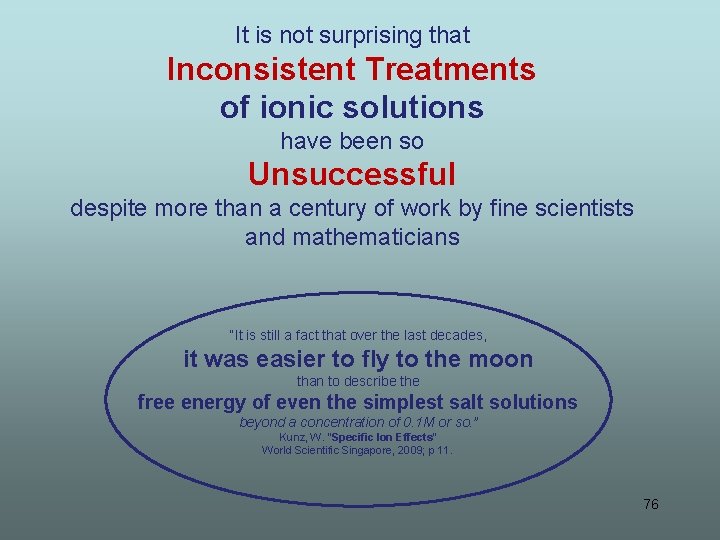 It is not surprising that
Inconsistent Treatments
of ionic solutions
have been so
Unsuccessful
despite more than a century of work by fine scientists and mathematicians

"It is still a fact that over the last decades,
it was easier to fly to the moon
than to describe the
free energy of even the simplest salt solutions
beyond a concentration of 0.1M or so."
Kunz, W. "Specific Ion Effects"
World Scientific Singapore, 2009; p 11.

76